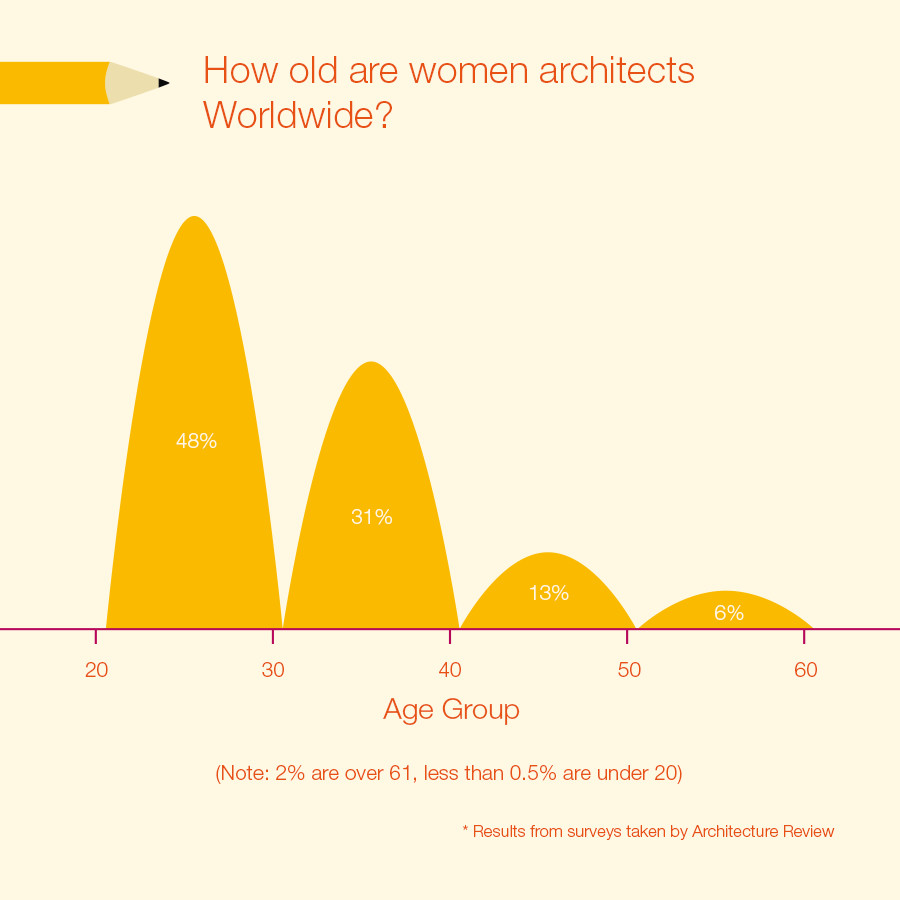 How old are women architects Worldwide?

48%

31%

13%

6%

20 30 40 50 60

Age Group

(Note: 2% are over 61, less than 0.5% are under 20)

* Results from surveys taken by Architecture Review